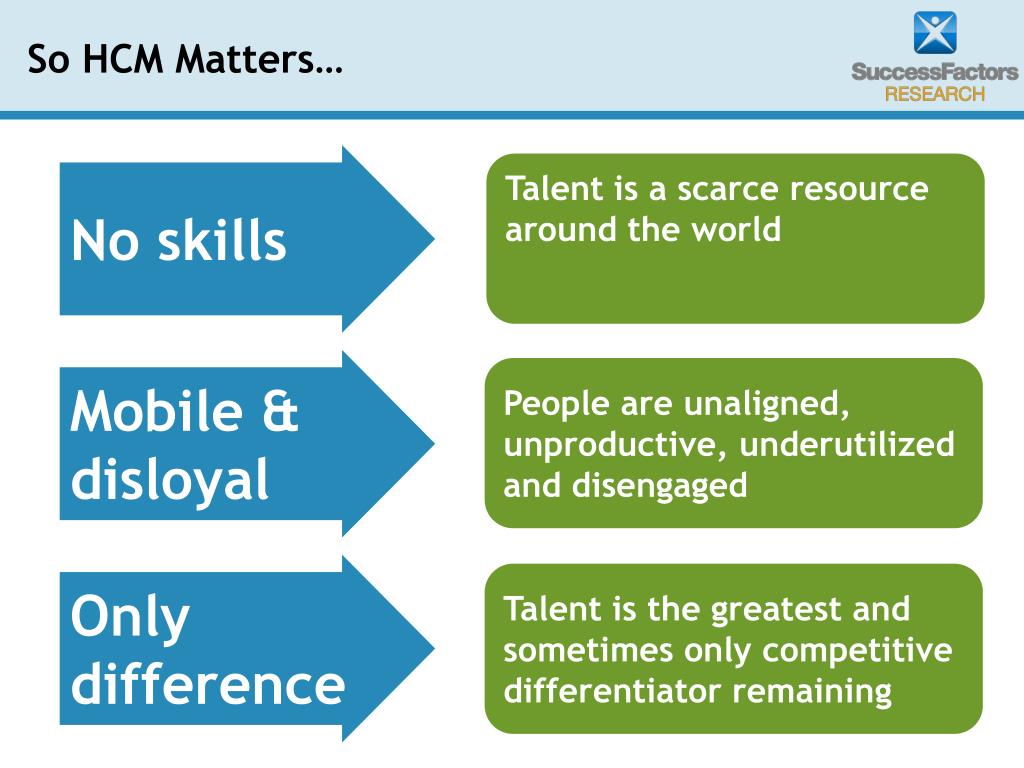 So HCM Matters…

SuccessFactors
RESEARCH

No skills

Talent is a scarce resource around the world

Mobile & disloyal

People are unaligned, unproductive, underutilized and disengaged

Only difference

Talent is the greatest and sometimes only competitive differentiator remaining